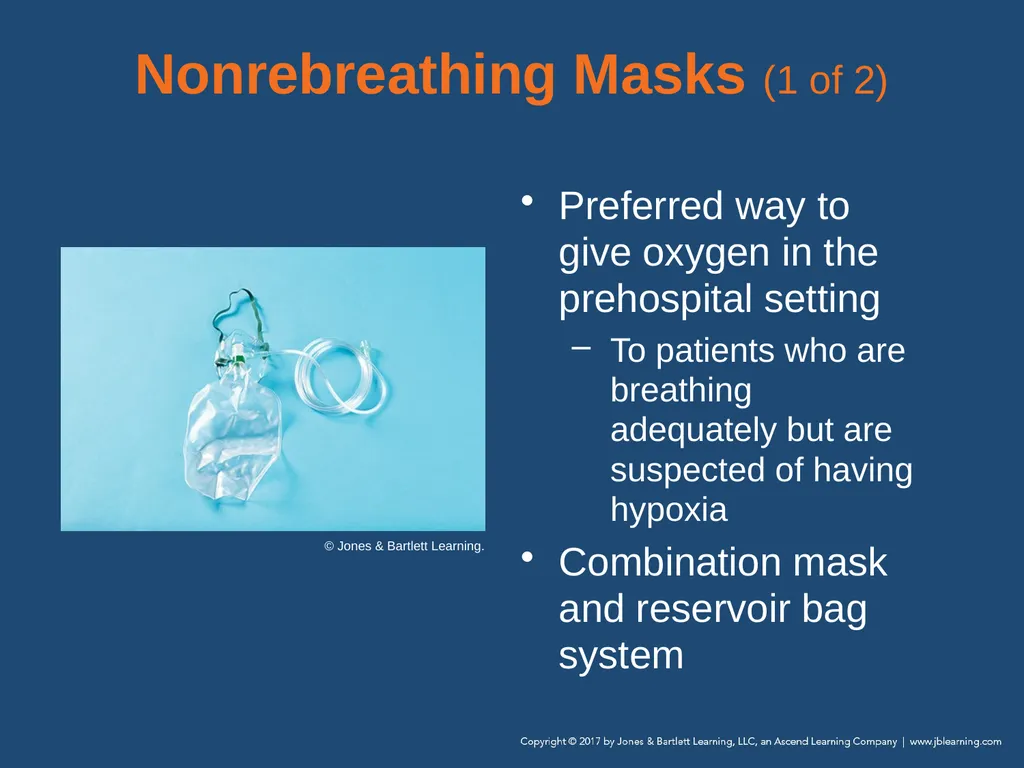 Nonrebreathing Masks (1 of 2)

© Jones & Bartlett Learning.

• Preferred way to give oxygen in the prehospital setting
– To patients who are breathing adequately but are suspected of having hypoxia
• Combination mask and reservoir bag system

Copyright © 2017 by Jones & Bartlett Learning, LLC, an Ascend Learning Company | www.jblearning.com